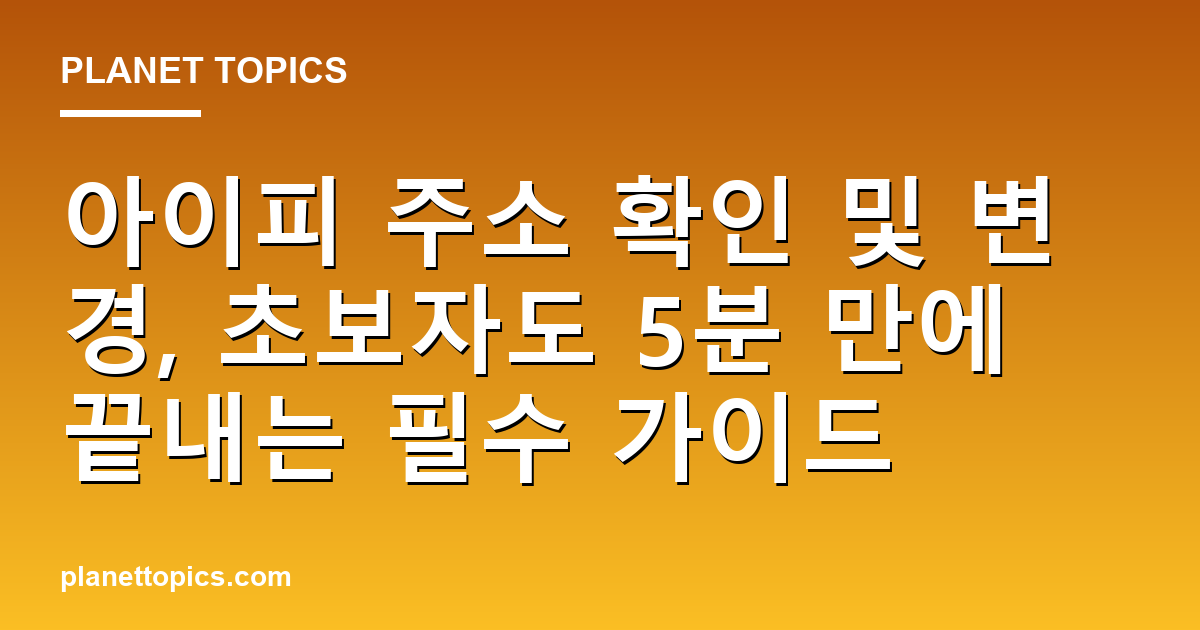 PLANET TOPICS

아이피 주소 확인 및 변경, 초보자도 5분 만에 끝내는 필수 가이드

planettopics.com